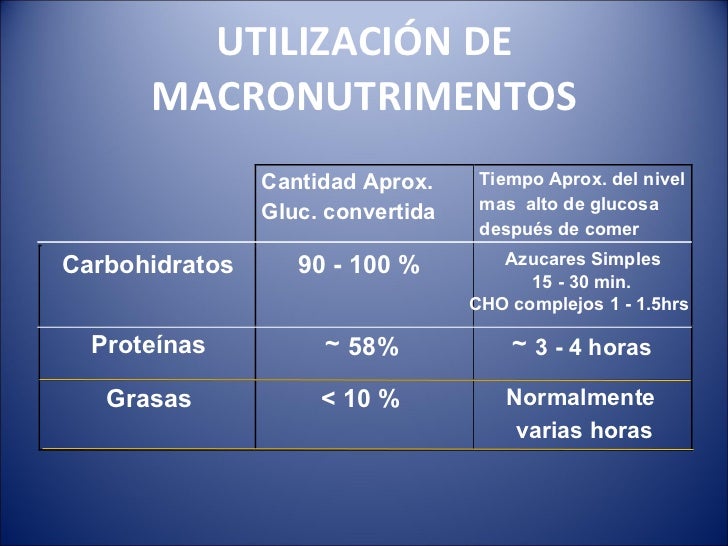 UTILIZACIÓN DE MACRONUTRIMENTOS

| | Cantidad Aprox. Gluc. convertida | Tiempo Aprox. del nivel mas alto de glucosa después de comer |
|---|---|---|
| Carbohidratos | 90 - 100 % | Azucares Simples 15 - 30 min. CHO complejos 1 - 1.5hrs |
| Proteínas | ~ 58% | ~ 3 - 4 horas |
| Grasas | < 10 % | Normalmente varias horas |